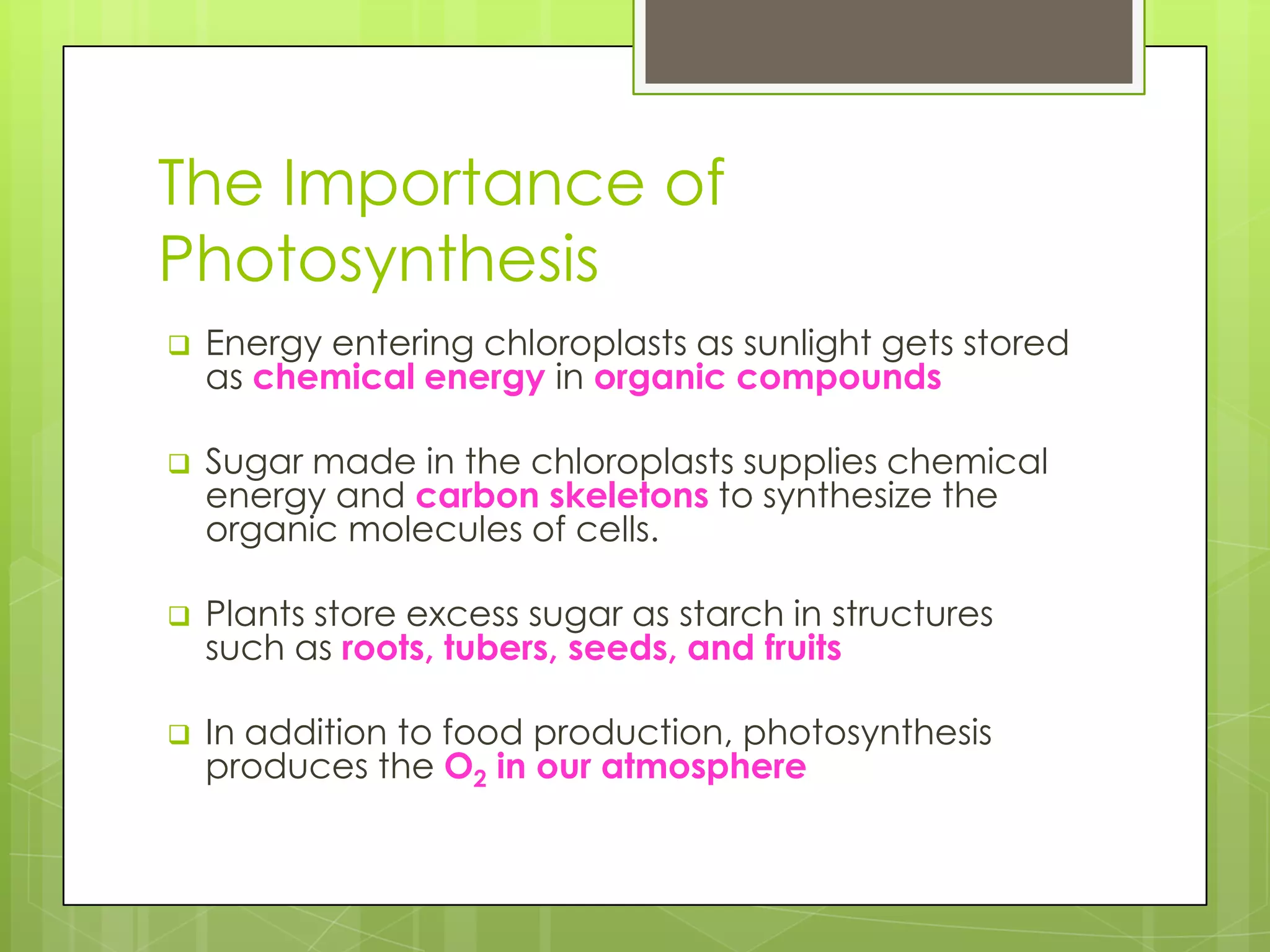 The Importance of Photosynthesis

❑ Energy entering chloroplasts as sunlight gets stored as chemical energy in organic compounds

❑ Sugar made in the chloroplasts supplies chemical energy and carbon skeletons to synthesize the organic molecules of cells.

❑ Plants store excess sugar as starch in structures such as roots, tubers, seeds, and fruits

❑ In addition to food production, photosynthesis produces the $O_2$ in our atmosphere